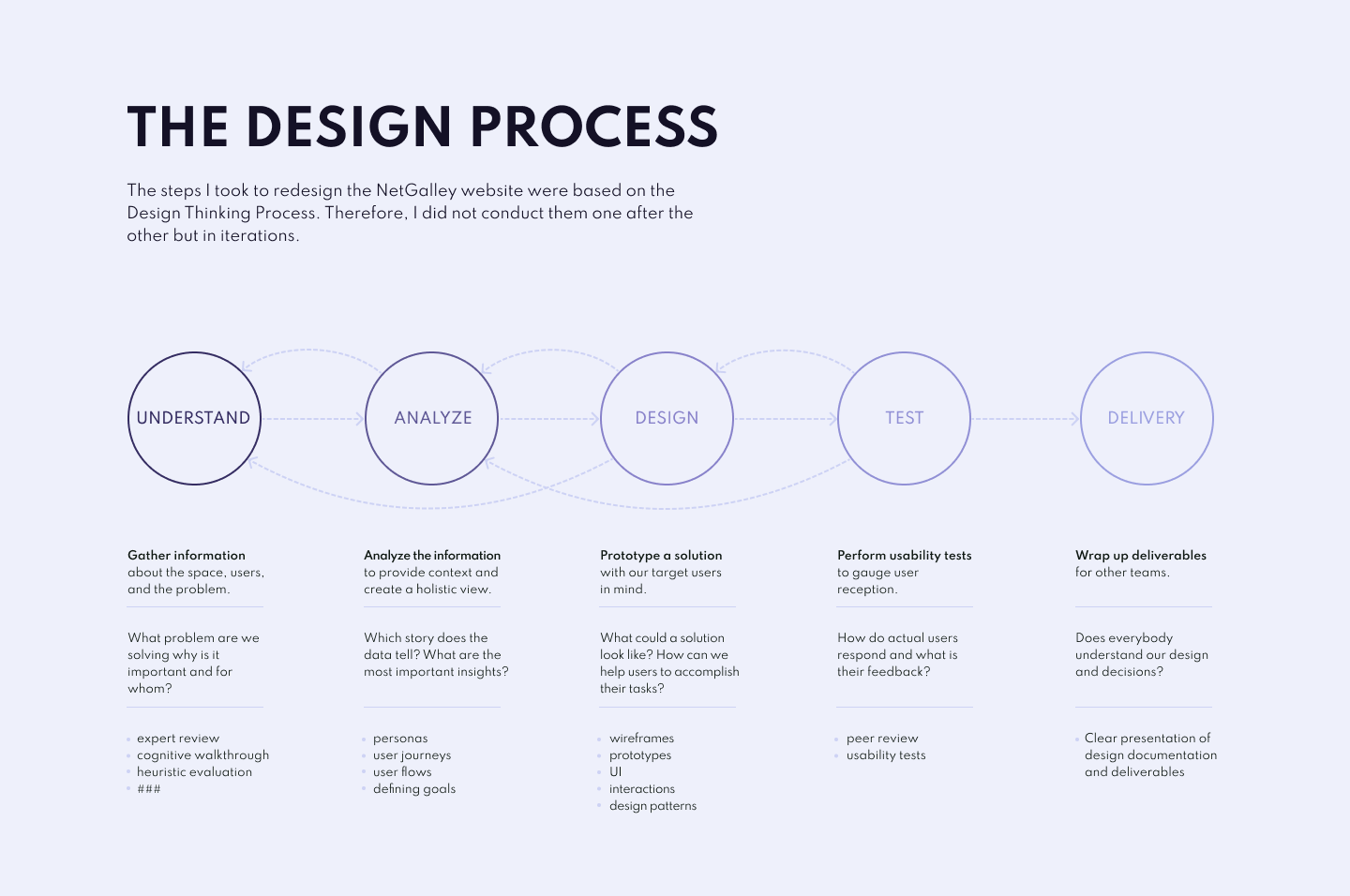 THE DESIGN PROCESS

The steps I took to redesign the NetGalley website were based on the Design Thinking Process. Therefore, I did not conduct them one after the other but in iterations.

UNDERSTAND

ANALYZE

DESIGN

TEST

DELIVERY

Gather information about the space, users, and the problem.

What problem are we solving why is it important and for whom?

- expert review
- cognitive walkthrough
- heuristic evaluation
- ###

Analyze the information to provide context and create a holistic view.

Which story does the data tell? What are the most important insights?

- personas
- user journeys
- user flows
- defining goals

Prototype a solution with our target users in mind.

What could a solution look like? How can we help users to accomplish their tasks?

- wireframes
- prototypes
- UI
- interactions
- design patterns

Perform usability tests to gauge user reception.

How do actual users respond and what is their feedback?

- peer review
- usability tests

Wrap up deliverables for other teams.

Does everybody understand our design and decisions?

- Clear presentation of design documentation and deliverables